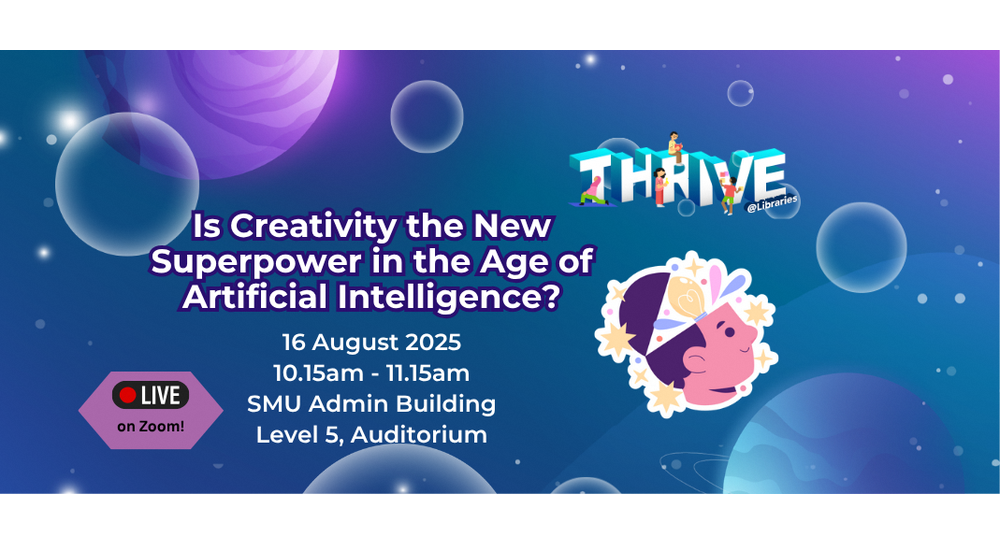 THRIVE
@Libraries

Is Creativity the New Superpower in the Age of Artificial Intelligence?

16 August 2025
10.15am - 11.15am
SMU Admin Building
Level 5, Auditorium

LIVE
on Zoom!